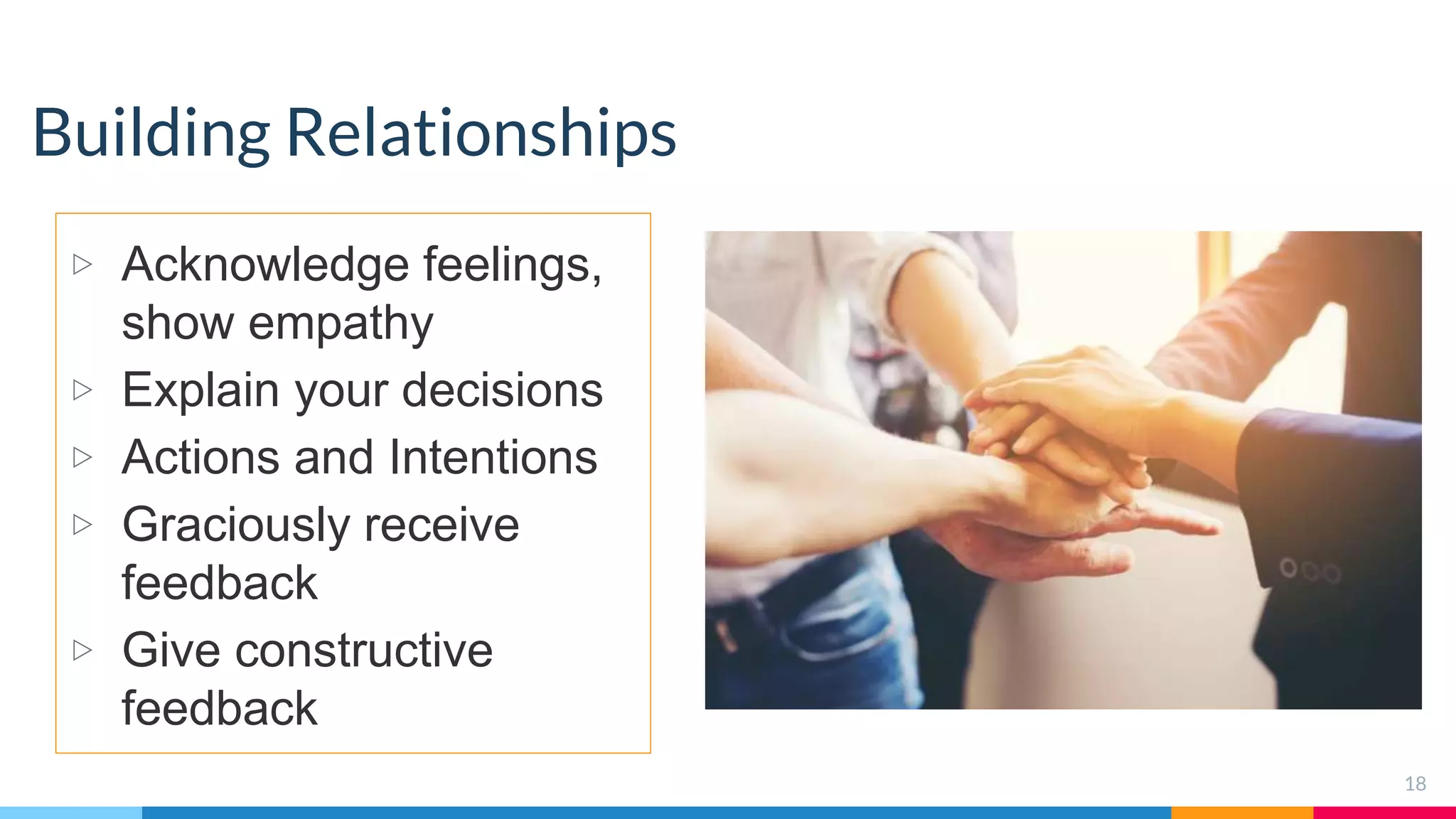 Building Relationships

▷ Acknowledge feelings, show empathy
▷ Explain your decisions
▷ Actions and Intentions
▷ Graciously receive feedback
▷ Give constructive feedback

18